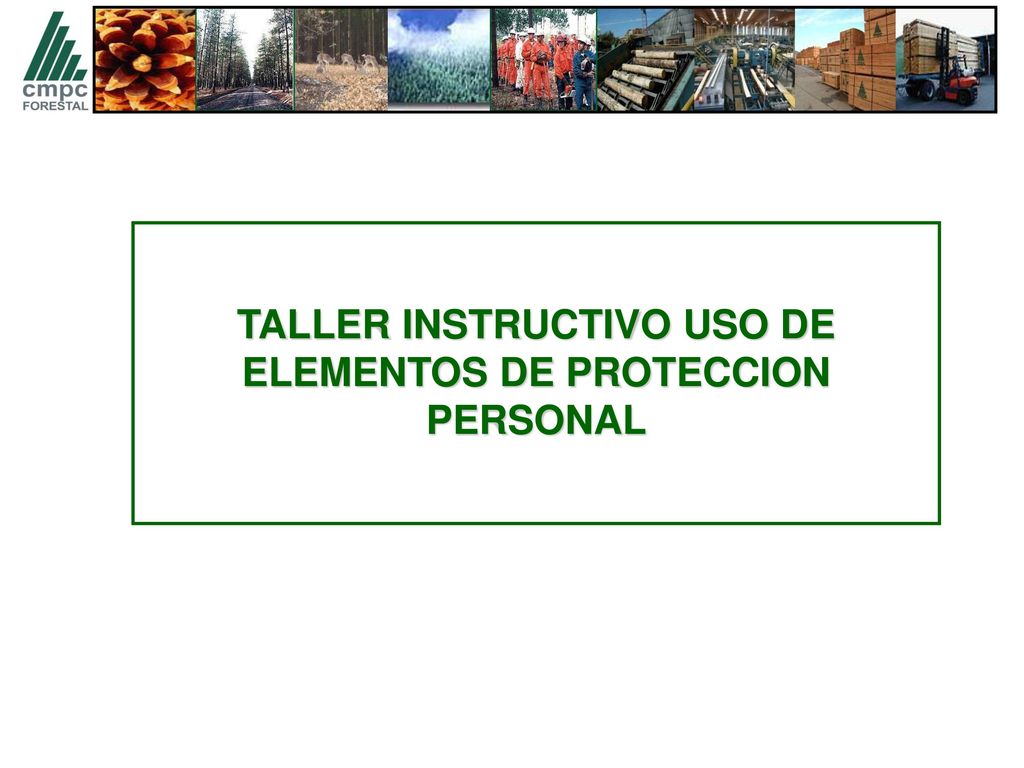 cmpc
FORESTAL

TALLER INSTRUCTIVO USO DE ELEMENTOS DE PROTECCION PERSONAL